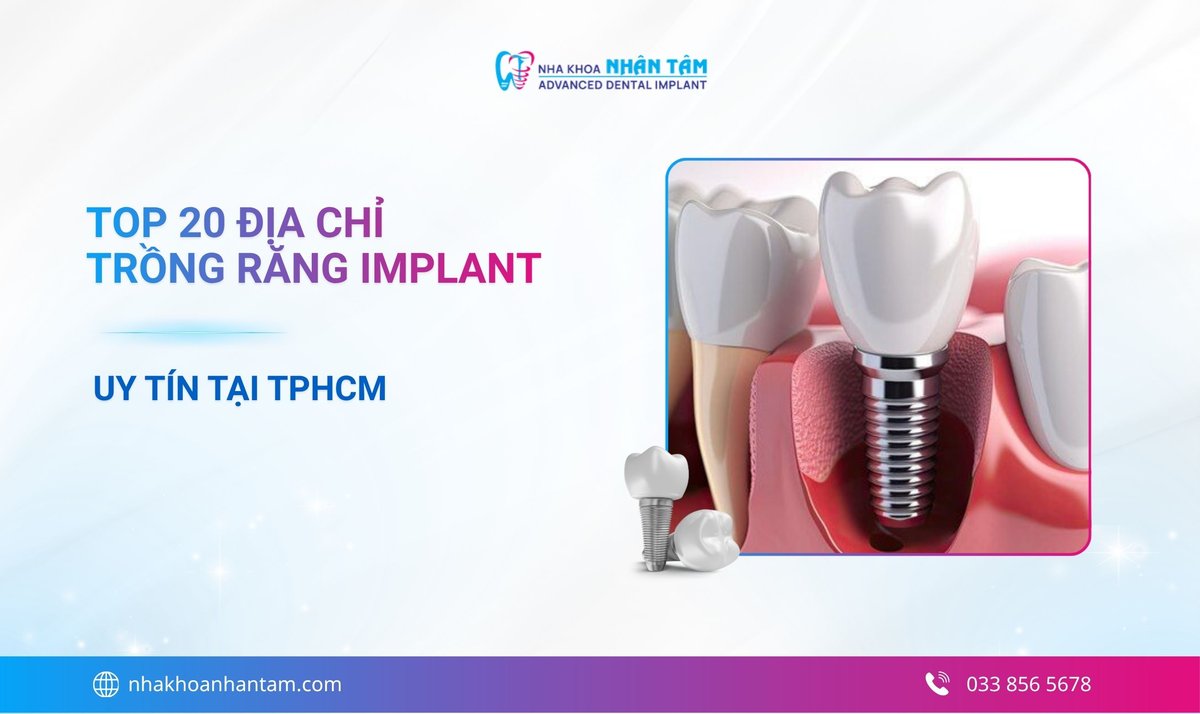 NHA KHOA NHÂN TÂM
ADVANCED DENTAL IMPLANT

TOP 20 ĐỊA CHỈ TRỒNG RĂNG IMPLANT

UY TÍN TẠI TPHCM

nhakhoanhantam.com

033 856 5678